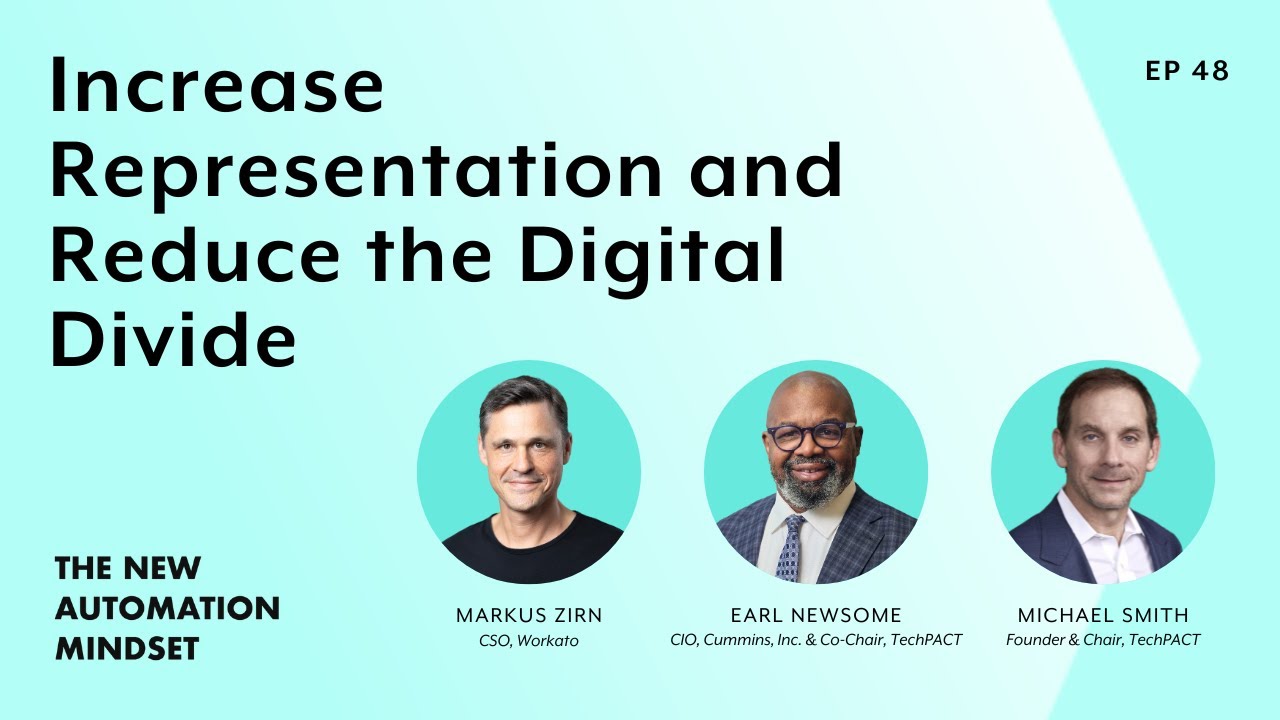 Increase Representation and Reduce the Digital Divide

EP 48

THE NEW AUTOMATION MINDSET

MARKUS ZIRN
CSO, Workato

EARL NEWSOME
CIO, Cummins, Inc. & Co-Chair, TechPACT

MICHAEL SMITH
Founder & Chair, TechPACT